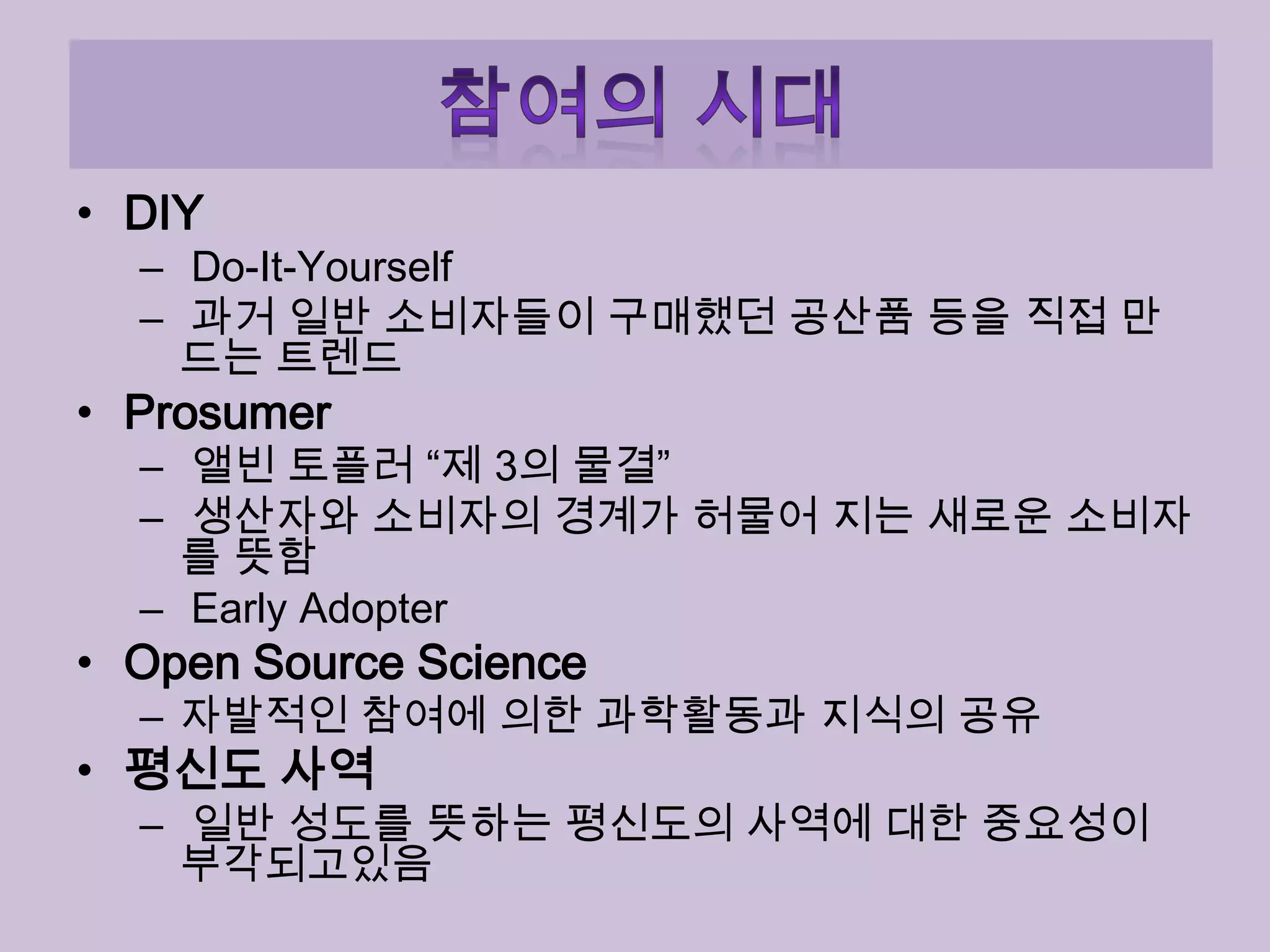 참여의 시대

• DIY
– Do-It-Yourself
– 과거 일반 소비자들이 구매했던 공산품 등을 직접 만드는 트렌드

• Prosumer
– 앨빈 토플러 “제 3의 물결”
– 생산자와 소비자의 경계가 허물어 지는 새로운 소비자를 뜻함
– Early Adopter

• Open Source Science
– 자발적인 참여에 의한 과학활동과 지식의 공유

• 평신도 사역
– 일반 성도를 뜻하는 평신도의 사역에 대한 중요성이 부각되고있음